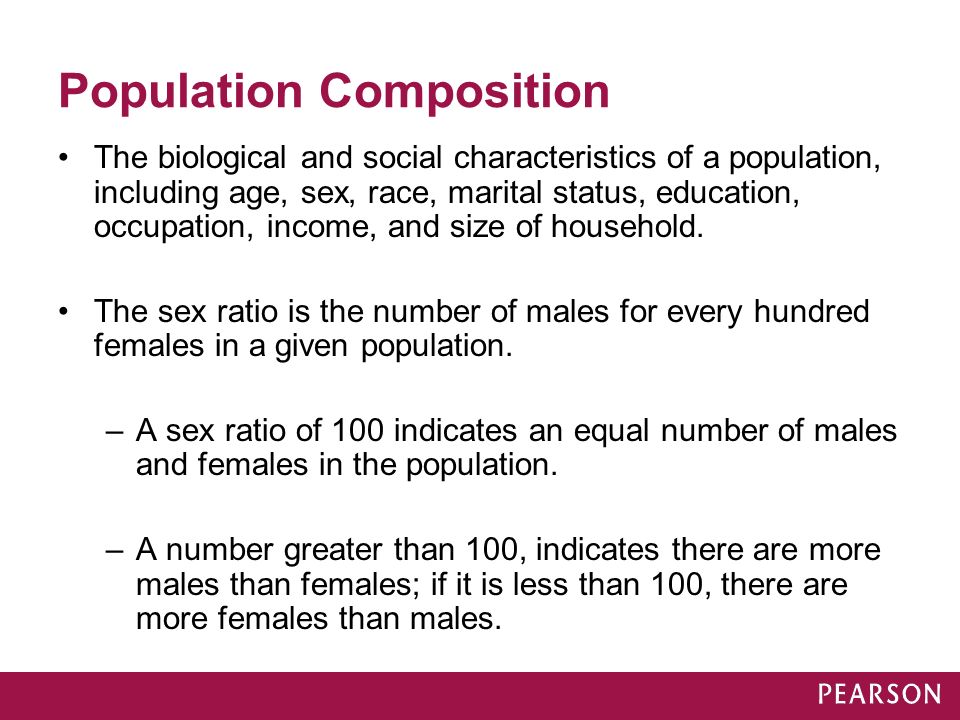 Population Composition

• The biological and social characteristics of a population, including age, sex, race, marital status, education, occupation, income, and size of household.

• The sex ratio is the number of males for every hundred females in a given population.

– A sex ratio of 100 indicates an equal number of males and females in the population.

– A number greater than 100, indicates there are more males than females; if it is less than 100, there are more females than males.

PEARSON